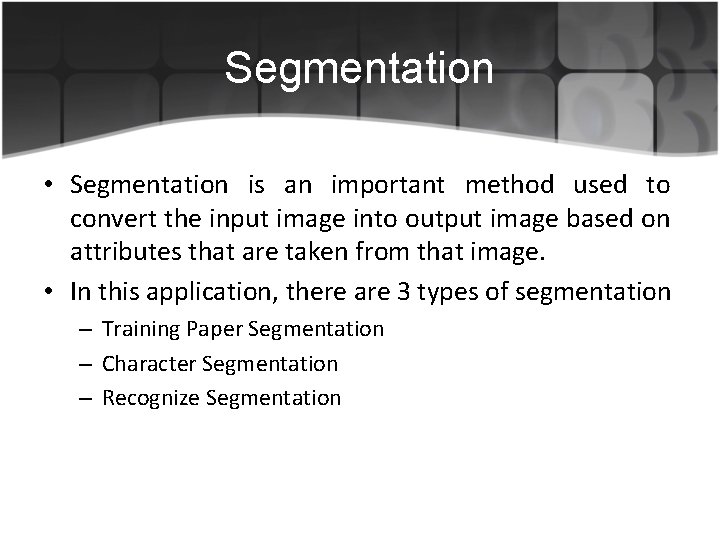 Segmentation

• Segmentation is an important method used to convert the input image into output image based on attributes that are taken from that image.

• In this application, there are 3 types of segmentation
 – Training Paper Segmentation
 – Character Segmentation
 – Recognize Segmentation